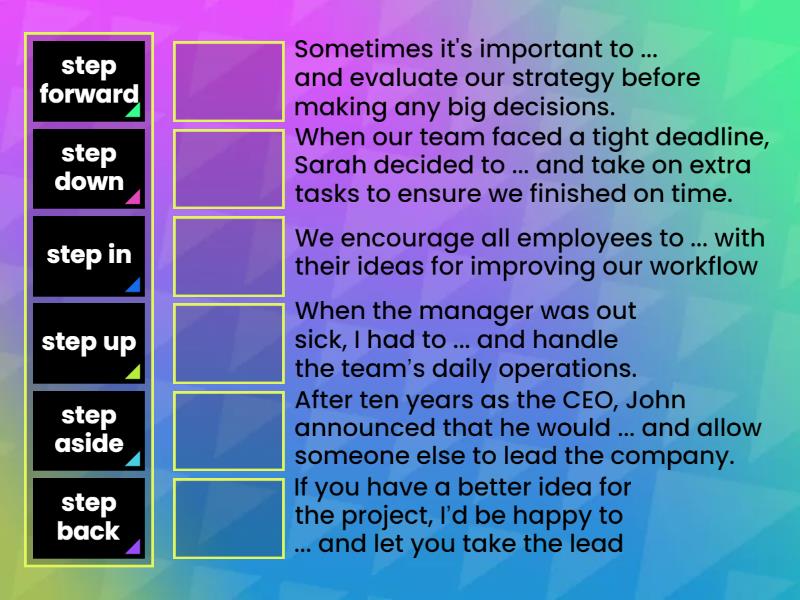 step forward

step down

step in

step up

step aside

step back

Sometimes it's important to ... and evaluate our strategy before making any big decisions.

When our team faced a tight deadline, Sarah decided to ... and take on extra tasks to ensure we finished on time.

We encourage all employees to ... with their ideas for improving our workflow

When the manager was out sick, I had to ... and handle the team's daily operations.

After ten years as the CEO, John announced that he would ... and allow someone else to lead the company.

If you have a better idea for the project, I'd be happy to ... and let you take the lead